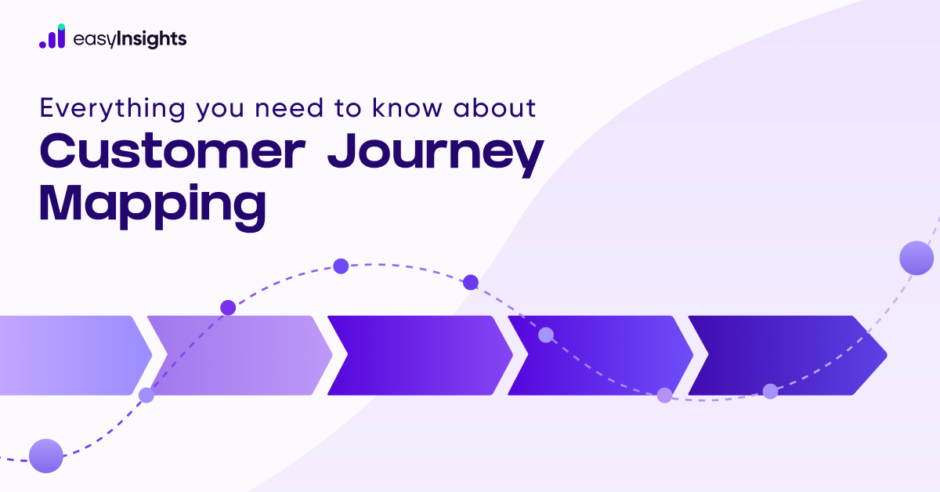 easyInsights

Everything you need to know about
Customer Journey Mapping